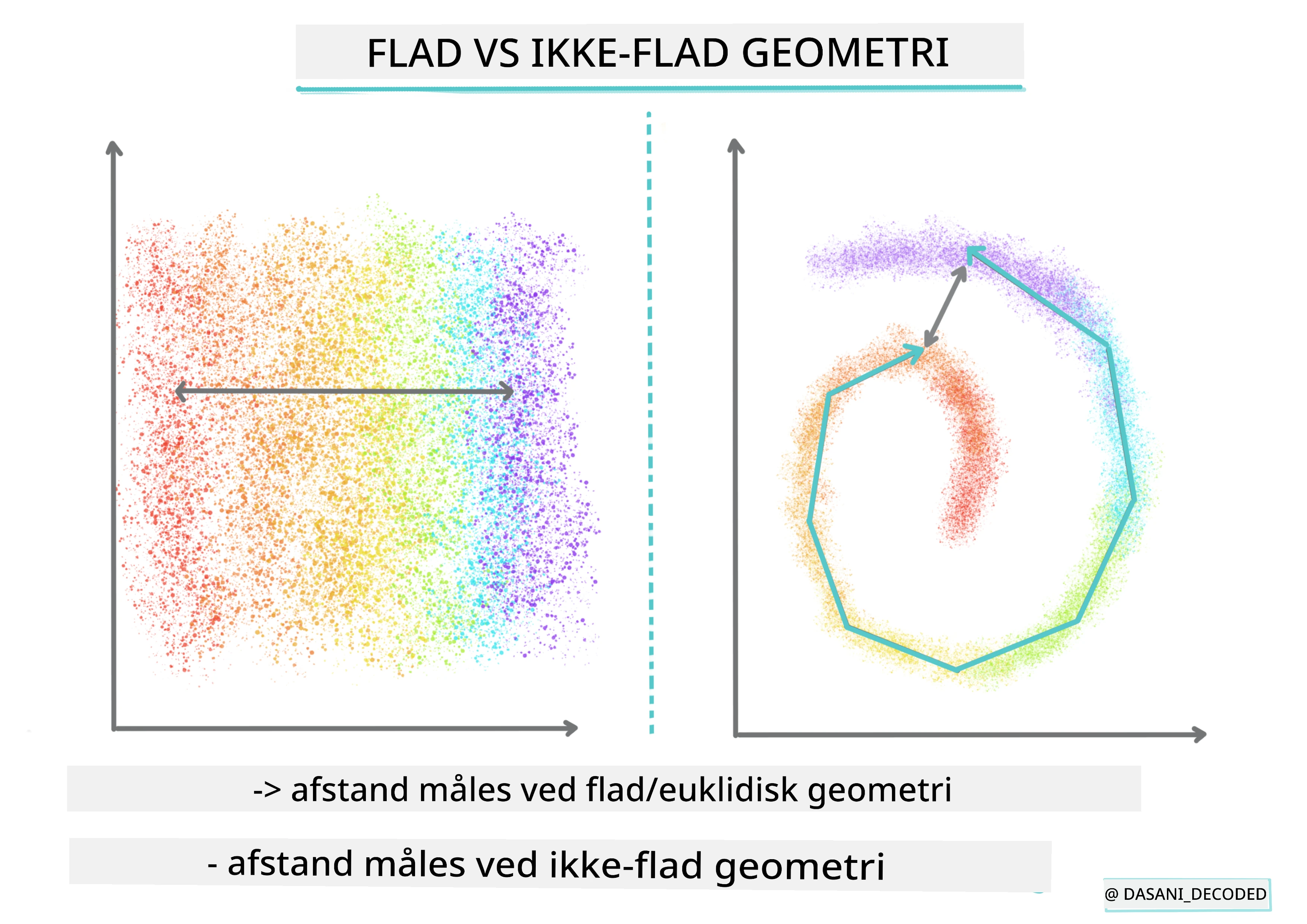 FLAD VS IKKE-FLAD GEOMETRI

-> afstand måles ved flad/euklidisk geometri

- afstand måles ved ikke-flad geometri

@ DASANI_DECODED